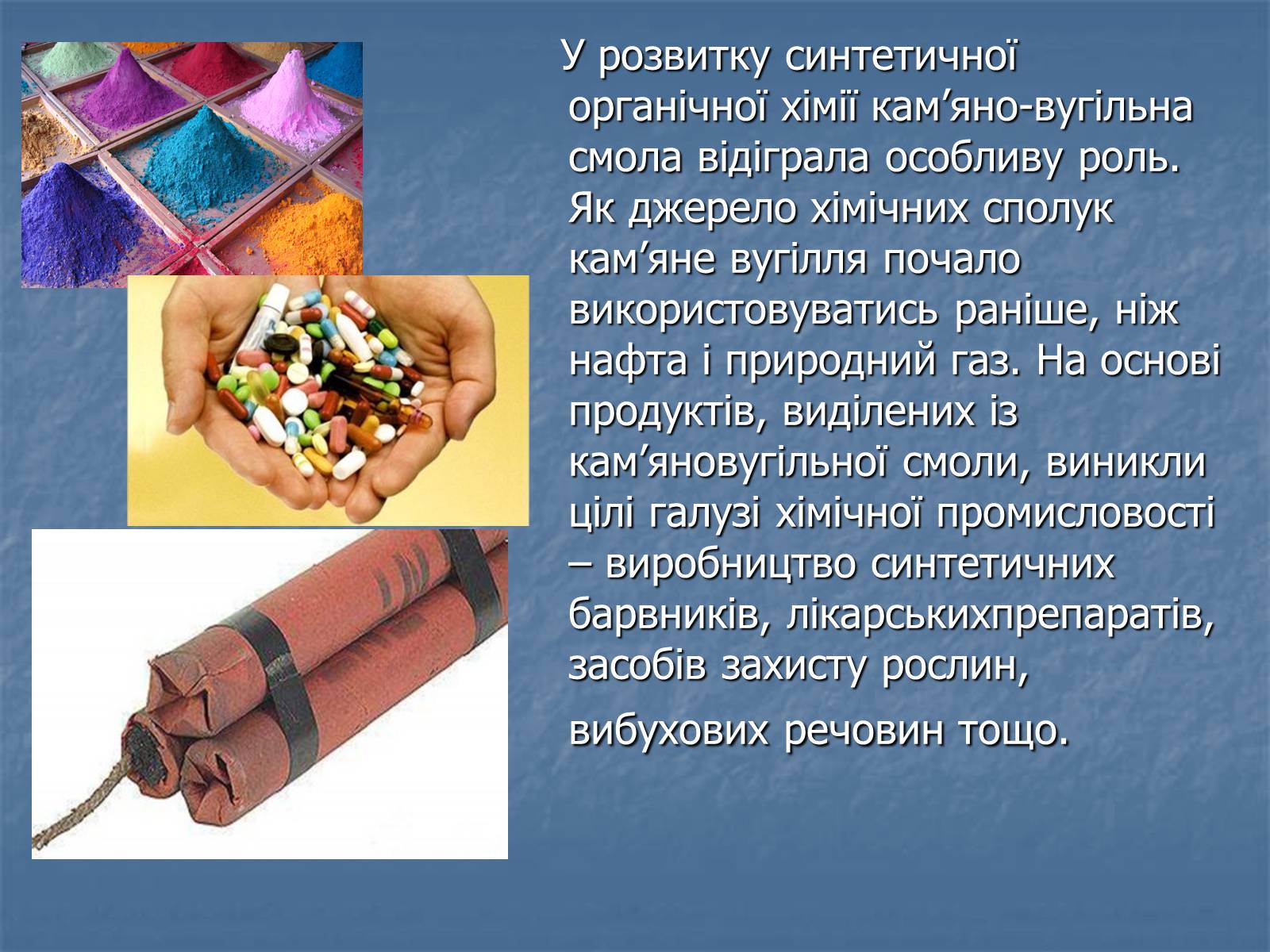 У розвитку синтетичної органічної хімії кам’яно-вугільна смола відіграла особливу роль. Як джерело хімічних сполук кам’яне вугілля почало використовуватись раніше, ніж нафта і природний газ. На основі продуктів, виділених із кам’яновугільної смоли, виникли цілі галузі хімічної промисловості – виробництво синтетичних барвників, лікарськихпрепаратів, засобів захисту рослин, вибухових речовин тощо.